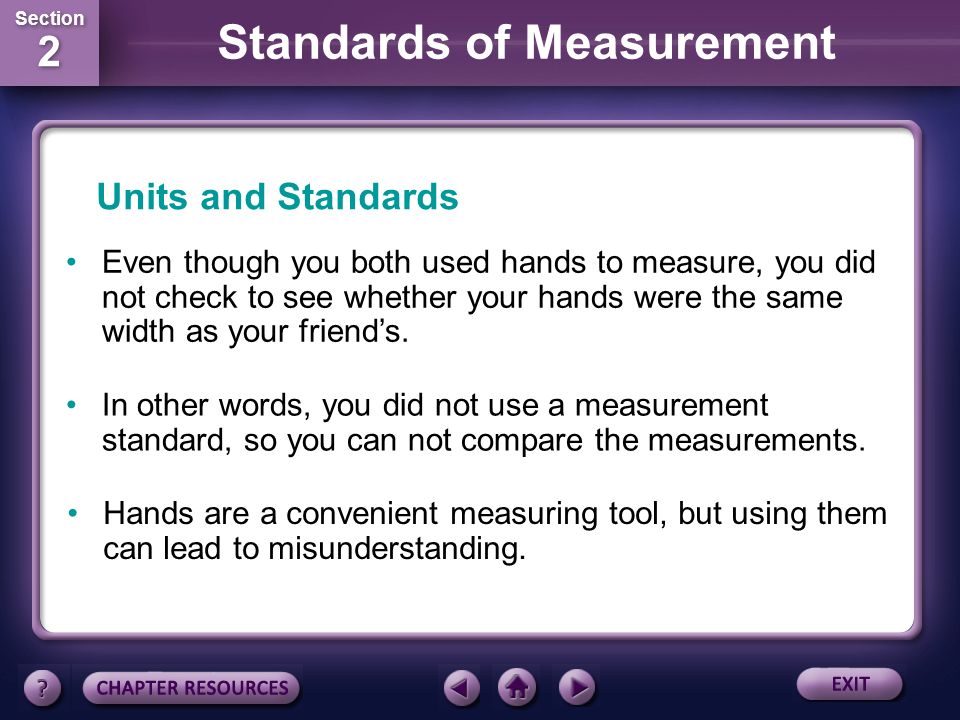 Section
2

Standards of Measurement

Units and Standards

• Even though you both used hands to measure, you did not check to see whether your hands were the same width as your friend's.

• In other words, you did not use a measurement standard, so you can not compare the measurements.

• Hands are a convenient measuring tool, but using them can lead to misunderstanding.

?
CHAPTER RESOURCES
EXIT